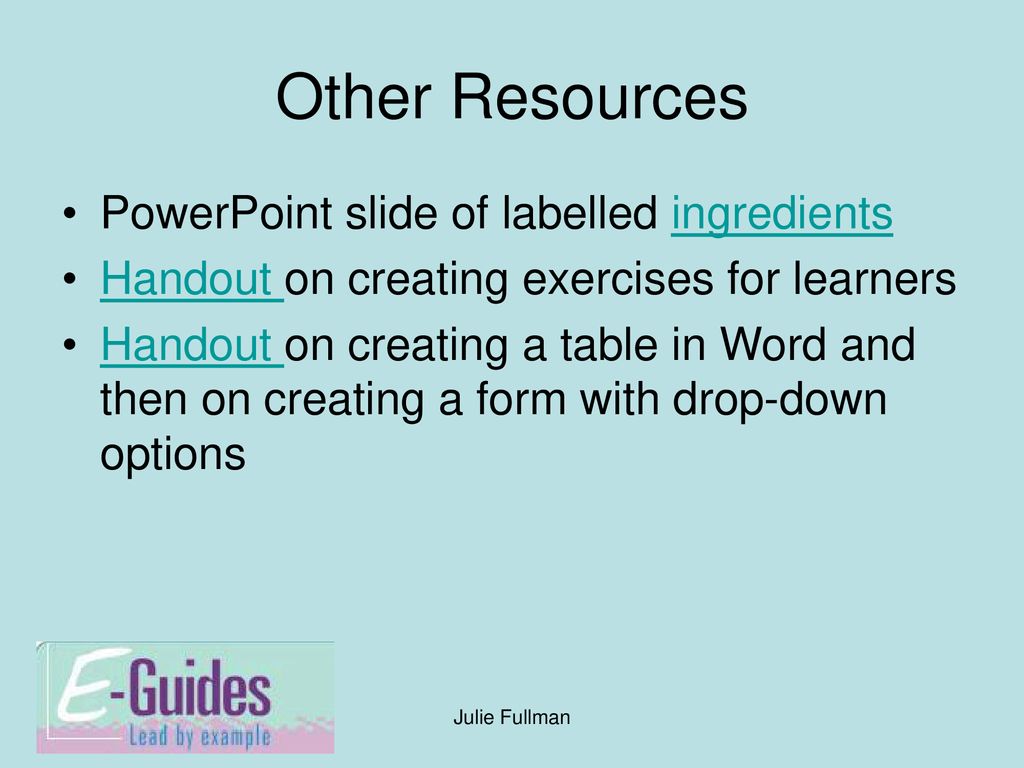 Other Resources

• PowerPoint slide of labelled ingredients
• Handout on creating exercises for learners
• Handout on creating a table in Word and then on creating a form with drop-down options

E-Guides
Lead by example

Julie Fullman